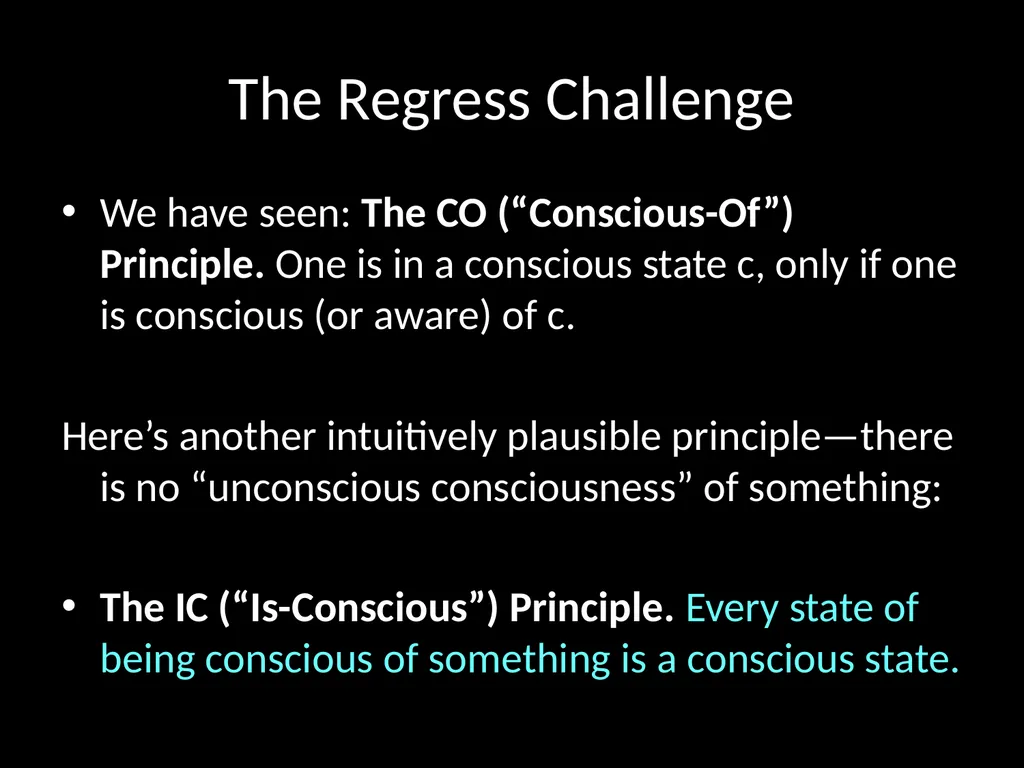 The Regress Challenge

• We have seen: The CO (“Conscious-Of”) Principle. One is in a conscious state c, only if one is conscious (or aware) of c.

Here’s another intuitively plausible principle—there is no “unconscious consciousness” of something:

• The IC (“Is-Conscious”) Principle. Every state of being conscious of something is a conscious state.